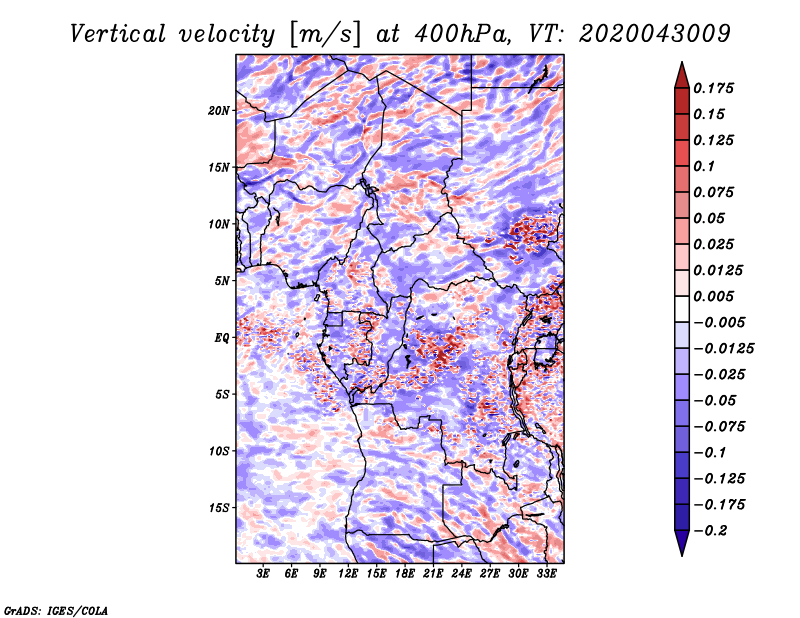 Vertical velocity [m/s] at 400hPa, VT: 2020043009

20N
15N
10N
5N
EQ
5S
10S
15S

3E 6E 9E 12E 15E 18E 21E 24E 27E 30E 33E

0.175
0.15
0.125
0.1
0.075
0.05
0.025
0.0125
0.005
−0.005
−0.0125
−0.025
−0.05
−0.075
−0.1
−0.125
−0.175
−0.2

GrADS: IGES/COLA